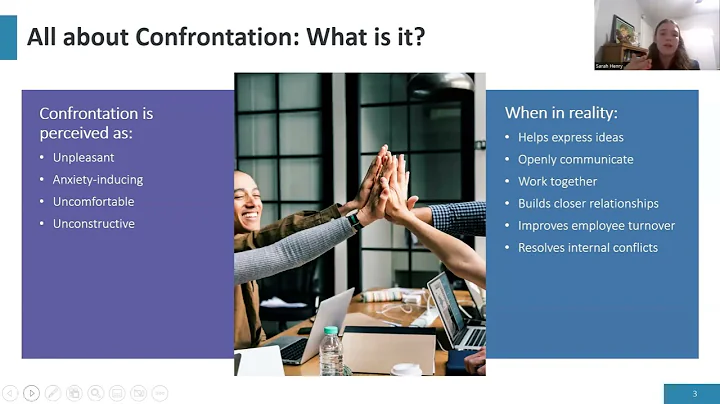 All about Confrontation: What is it?

Sarah Henry

Confrontation is perceived as:
• Unpleasant
• Anxiety-inducing
• Uncomfortable
• Unconstructive

When in reality:
• Helps express ideas
• Openly communicate
• Work together
• Builds closer relationships
• Improves employee turnover
• Resolves internal conflicts

3